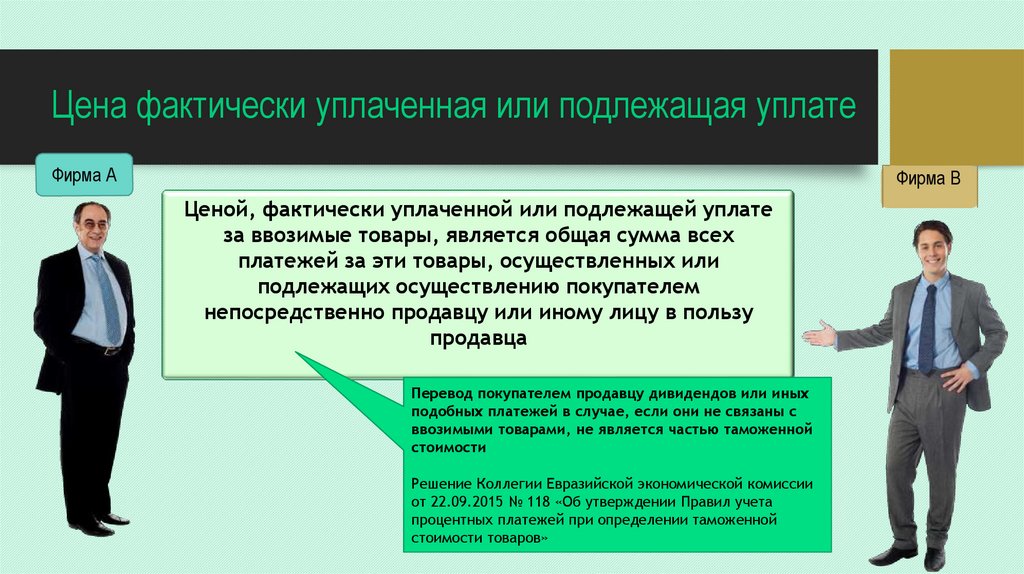 Цена фактически уплаченная или подлежащая уплате

Фирма А

Фирма В

Ценой, фактически уплаченной или подлежащей уплате за ввозимые товары, является общая сумма всех платежей за эти товары, осуществленных или подлежащих осуществлению покупателем непосредственно продавцу или иному лицу в пользу продавца

Перевод покупателем продавцу дивидендов или иных подобных платежей в случае, если они не связаны с ввозимыми товарами, не является частью таможенной стоимости

Решение Коллегии Евразийской экономической комиссии от 22.09.2015 № 118 «Об утверждении Правил учета процентных платежей при определении таможенной стоимости товаров»